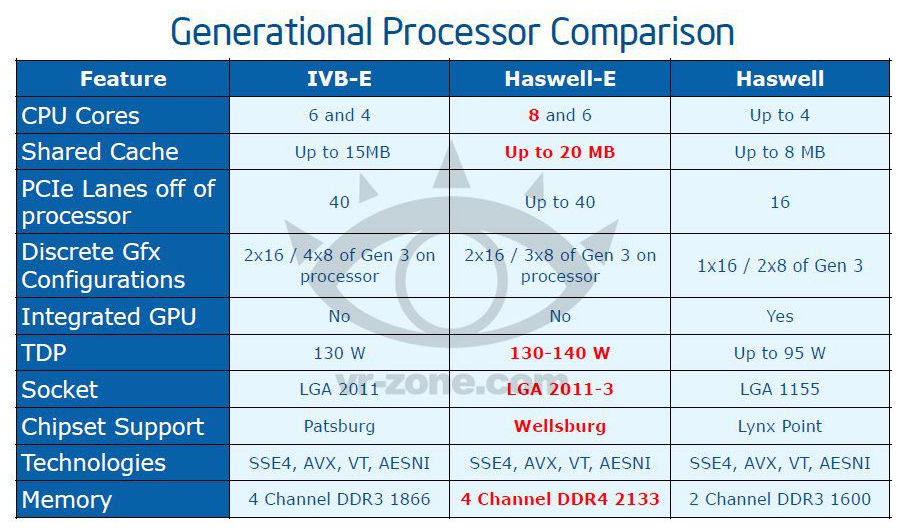 Generational Processor Comparison

| Feature | IVB-E | Haswell-E | Haswell |
|---|---|---|---|
| CPU Cores | 6 and 4 | 8 and 6 | Up to 4 |
| Shared Cache | Up to 15MB | Up to 20 MB | Up to 8 MB |
| PCIe Lanes off of processor | 40 | Up to 40 | 16 |
| Discrete Gfx Configurations | 2x16 / 4x8 of Gen 3 on processor | 2x16 / 3x8 of Gen 3 on processor | 1x16 / 2x8 of Gen 3 |
| Integrated GPU | No | No | Yes |
| TDP | 130 W | 130-140 W | Up to 95 W |
| Socket | LGA 2011 | LGA 2011-3 | LGA 1155 |
| Chipset Support | Patsburg | Wellsburg | Lynx Point |
| Technologies | SSE4, AVX, VT, AESNI | SSE4, AVX, VT, AESNI | SSE4, AVX, VT, AESNI |
| Memory | 4 Channel DDR3 1866 | 4 Channel DDR4 2133 | 2 Channel DDR3 1600 |

vr-zone.com